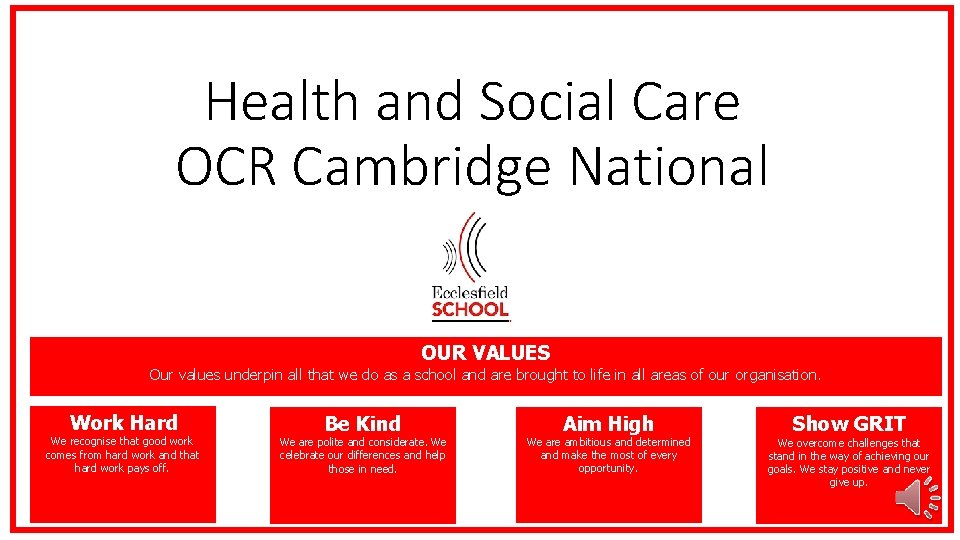 Health and Social Care
OCR Cambridge National

Ecclesfield
SCHOOL

OUR VALUES
Our values underpin all that we do as a school and are brought to life in all areas of our organisation.

Work Hard
We recognise that good work comes from hard work and that hard work pays off.

Be Kind
We are polite and considerate. We celebrate our differences and help those in need.

Aim High
We are ambitious and determined and make the most of every opportunity.

Show GRIT
We overcome challenges that stand in the way of achieving our goals. We stay positive and never give up.